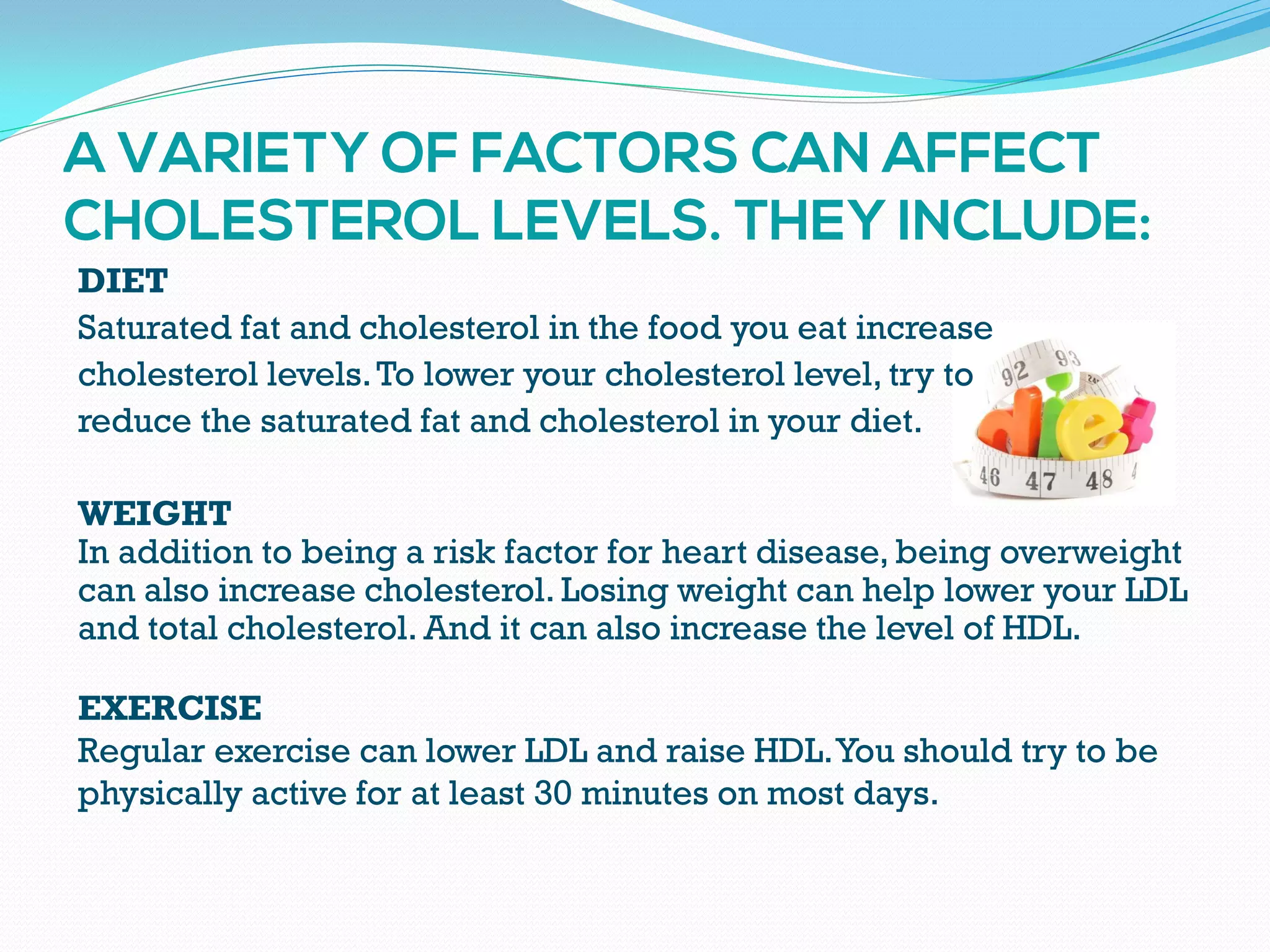 A VARIETY OF FACTORS CAN AFFECT CHOLESTEROL LEVELS. THEY INCLUDE:

DIET

Saturated fat and cholesterol in the food you eat increase cholesterol levels. To lower your cholesterol level, try to reduce the saturated fat and cholesterol in your diet.

92 93 diet 46 47 48

WEIGHT

In addition to being a risk factor for heart disease, being overweight can also increase cholesterol. Losing weight can help lower your LDL and total cholesterol. And it can also increase the level of HDL.

EXERCISE

Regular exercise can lower LDL and raise HDL. You should try to be physically active for at least 30 minutes on most days.